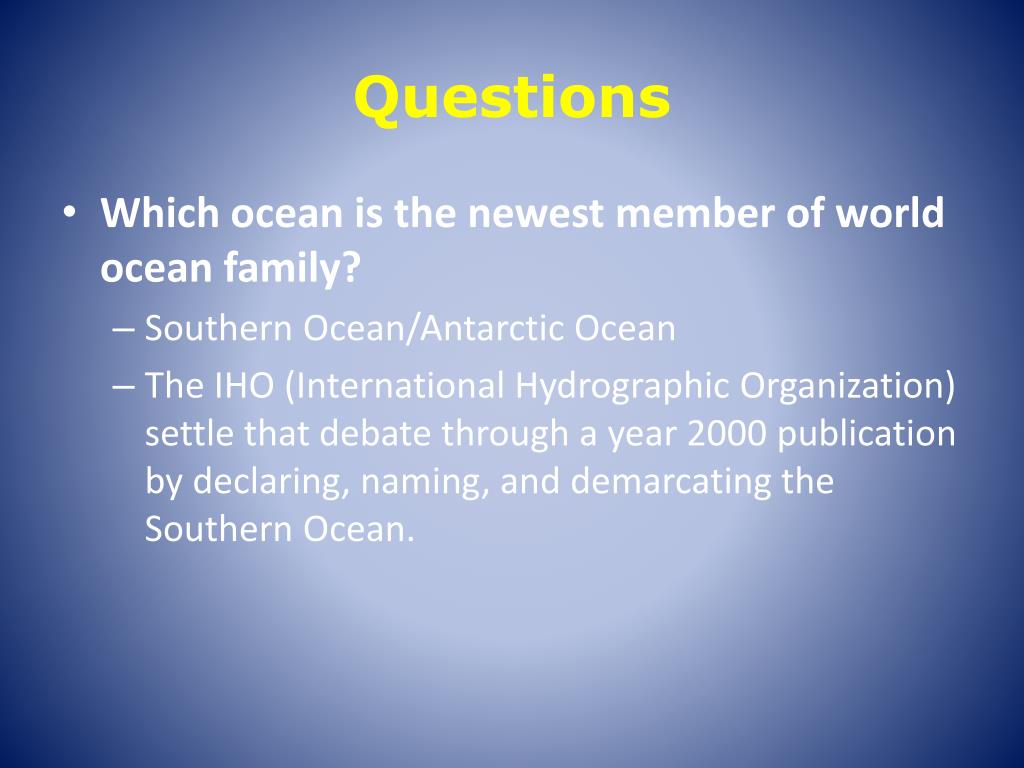 Questions

• Which ocean is the newest member of world ocean family?
– Southern Ocean/Antarctic Ocean
– The IHO (International Hydrographic Organization) settle that debate through a year 2000 publication by declaring, naming, and demarcating the Southern Ocean.